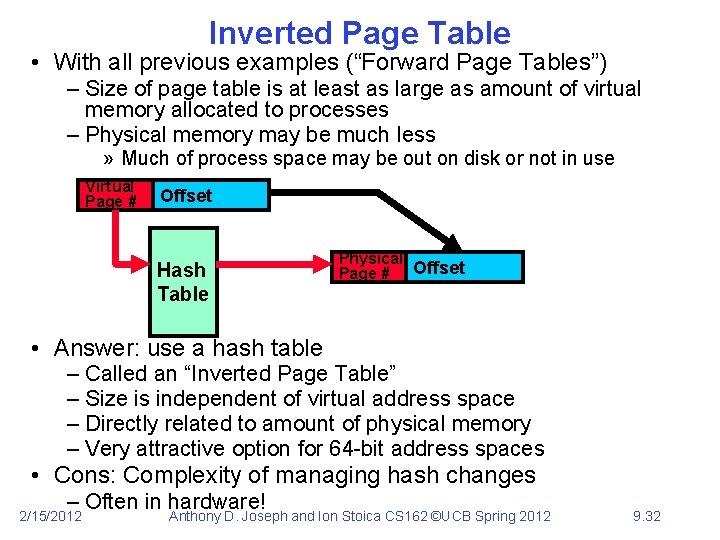 Inverted Page Table

• With all previous examples ("Forward Page Tables")
– Size of page table is at least as large as amount of virtual memory allocated to processes
– Physical memory may be much less
» Much of process space may be out on disk or not in use

Virtual Page #
Offset
Hash Table
Physical Page #
Offset

• Answer: use a hash table
– Called an "Inverted Page Table"
– Size is independent of virtual address space
– Directly related to amount of physical memory
– Very attractive option for 64-bit address spaces
• Cons: Complexity of managing hash changes
– Often in hardware!

2/15/2012
Anthony D. Joseph and Ion Stoica CS162 ©UCB Spring 2012
9.32